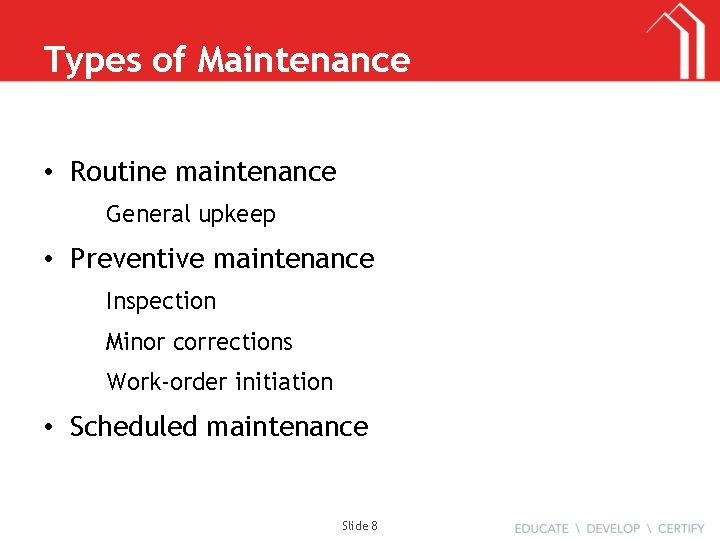 Types of Maintenance

• Routine maintenance

General upkeep

• Preventive maintenance

Inspection

Minor corrections

Work-order initiation

• Scheduled maintenance

Slide 8

EDUCATE \ DEVELOP \ CERTIFY